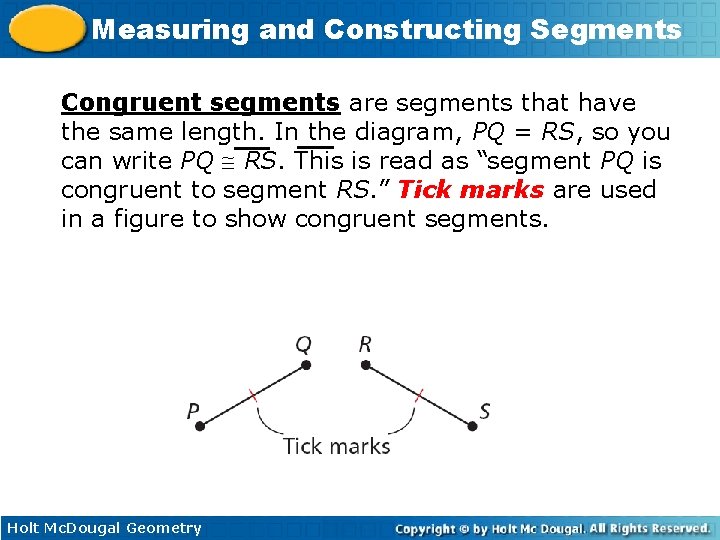 Measuring and Constructing Segments

Congruent segments are segments that have the same length. In the diagram, $PQ = RS$, so you can write $\overline{PQ} \cong \overline{RS}$. This is read as "segment $PQ$ is congruent to segment $RS$." Tick marks are used in a figure to show congruent segments.

Q R P S Tick marks

Holt McDougal Geometry Copyright © by Holt Mc Dougal. All Rights Reserved.